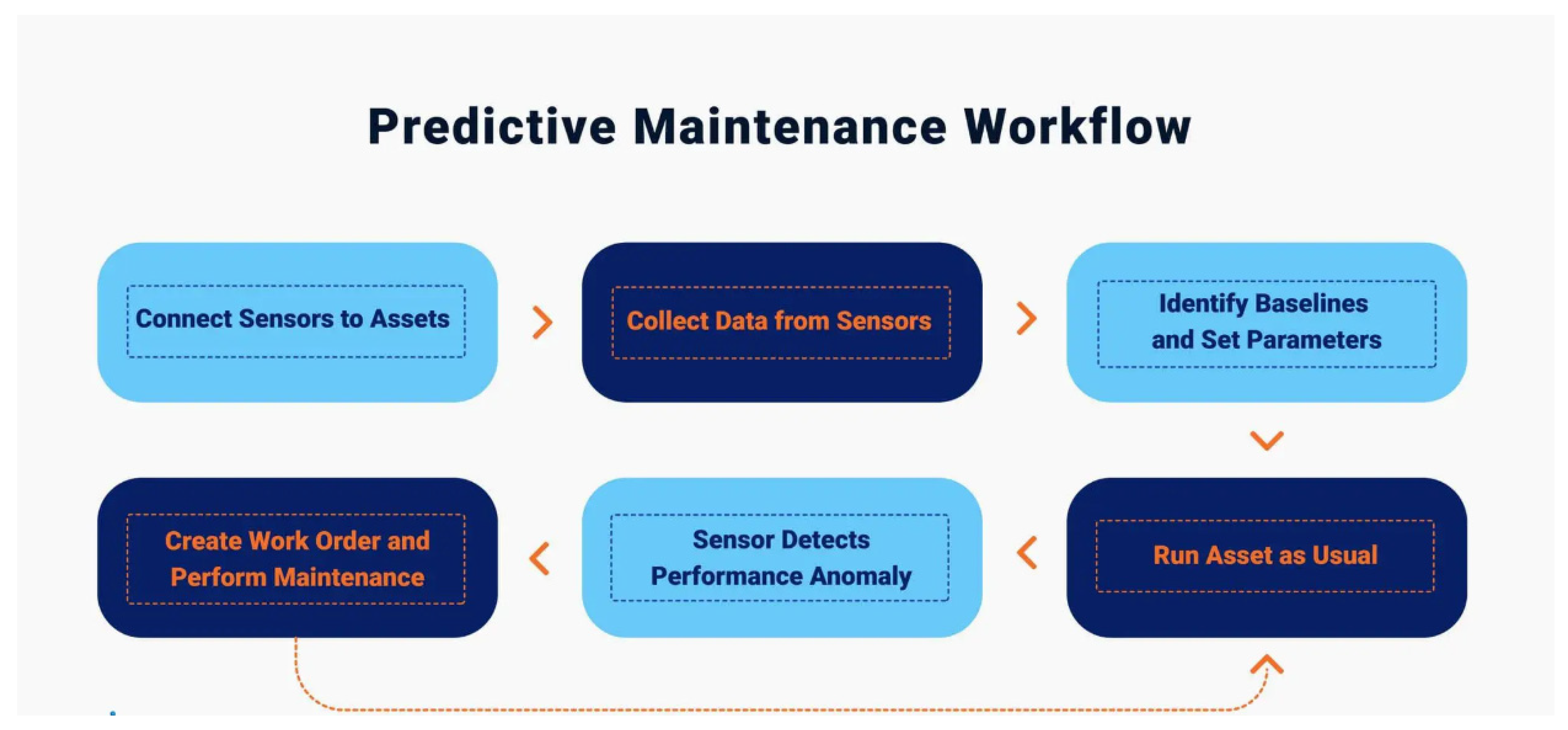 Predictive Maintenance Workflow

Connect Sensors to Assets

Collect Data from Sensors

Identify Baselines and Set Parameters

Run Asset as Usual

Sensor Detects Performance Anomaly

Create Work Order and Perform Maintenance